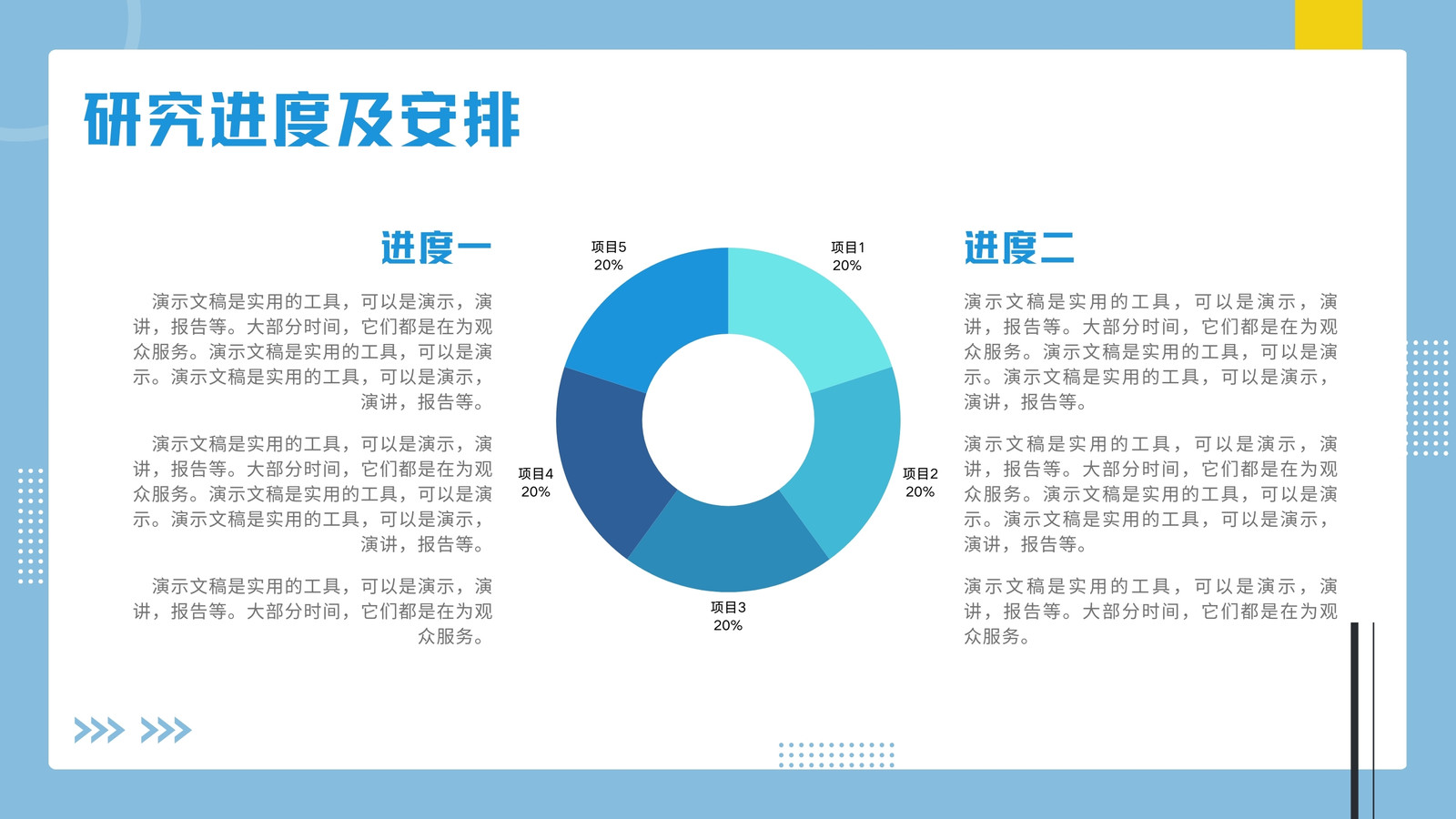 研究进度及安排

进度一

演示文稿是实用的工具，可以是演示，演讲，报告等。大部分时间，它们都是在为观众服务。演示文稿是实用的工具，可以是演示。演示文稿是实用的工具，可以是演示，演讲，报告等。

演示文稿是实用的工具，可以是演示，演讲，报告等。大部分时间，它们都是在为观众服务。演示文稿是实用的工具，可以是演示。演示文稿是实用的工具，可以是演示，演讲，报告等。

演示文稿是实用的工具，可以是演示，演讲，报告等。大部分时间，它们都是在为观众服务。

项目5
20%

项目1
20%

项目4
20%

项目2
20%

项目3
20%

进度二

演示文稿是实用的工具，可以是演示，演讲，报告等。大部分时间，它们都是在为观众服务。演示文稿是实用的工具，可以是演示。演示文稿是实用的工具，可以是演示，演讲，报告等。

演示文稿是实用的工具，可以是演示，演讲，报告等。大部分时间，它们都是在为观众服务。演示文稿是实用的工具，可以是演示。演示文稿是实用的工具，可以是演示，演讲，报告等。

演示文稿是实用的工具，可以是演示，演讲，报告等。大部分时间，它们都是在为观众服务。